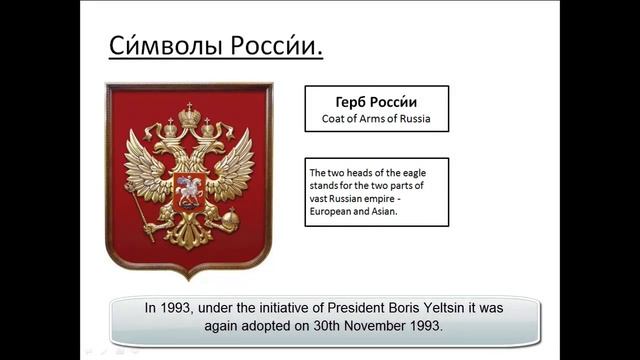 Си́мволы Росси́и.

Герб Росси́и
Coat of Arms of Russia

The two heads of the eagle stands for the two parts of vast Russian empire - European and Asian.

In 1993, under the initiative of President Boris Yeltsin it was again adopted on 30th November 1993.